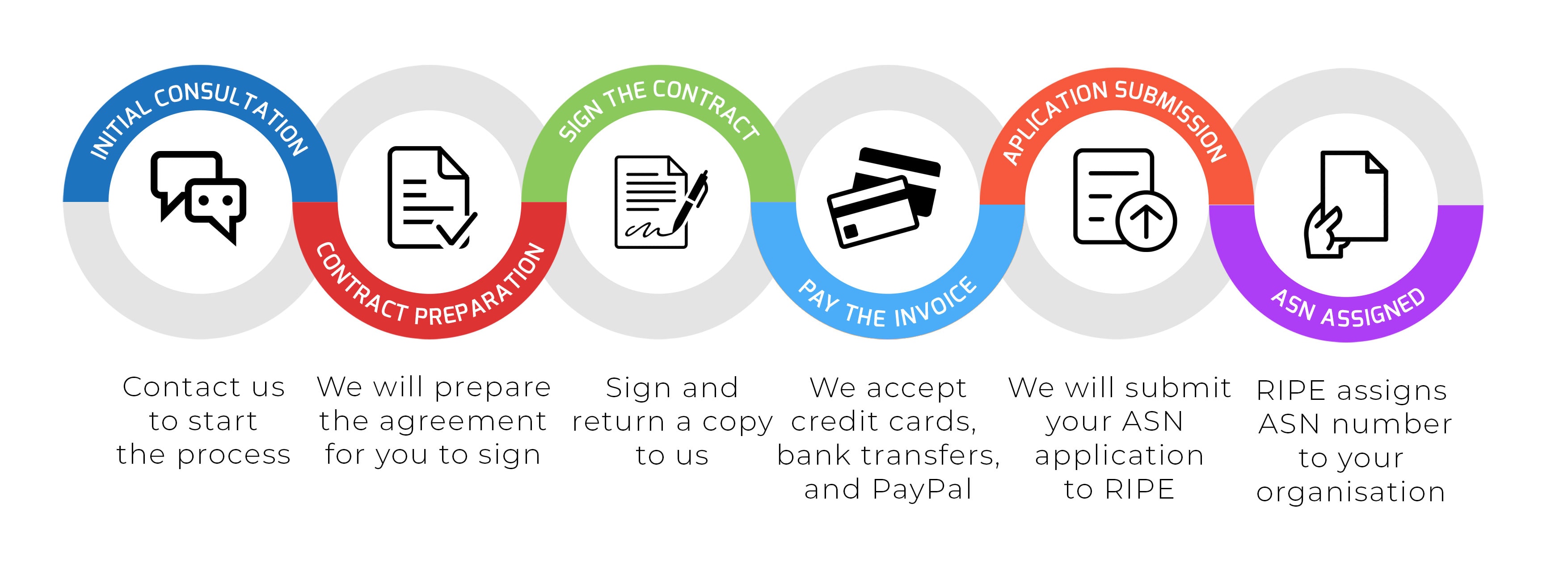 INITIAL CONSULTATION

Contact us to start the process

CONTRACT PREPARATION

We will prepare the agreement for you to sign

SIGN THE CONTRACT

Sign and return a copy to us

PAY THE INVOICE

We accept credit cards, bank transfers, and PayPal

APLICATION SUBMISSION

We will submit your ASN application to RIPE

ASN ASSIGNED

RIPE assigns ASN number to your organisation